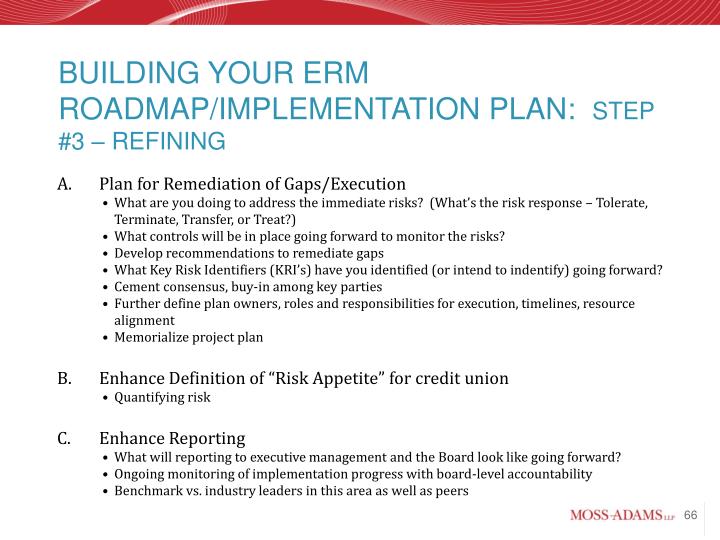 BUILDING YOUR ERM ROADMAP/IMPLEMENTATION PLAN: STEP #3 – REFINING

A. Plan for Remediation of Gaps/Execution
• What are you doing to address the immediate risks? (What's the risk response – Tolerate, Terminate, Transfer, or Treat?)
• What controls will be in place going forward to monitor the risks?
• Develop recommendations to remediate gaps
• What Key Risk Identifiers (KRI's) have you identified (or intend to indentify) going forward?
• Cement consensus, buy-in among key parties
• Further define plan owners, roles and responsibilities for execution, timelines, resource alignment
• Memorialize project plan

B. Enhance Definition of "Risk Appetite" for credit union
• Quantifying risk

C. Enhance Reporting
• What will reporting to executive management and the Board look like going forward?
• Ongoing monitoring of implementation progress with board-level accountability
• Benchmark vs. industry leaders in this area as well as peers

MOSS-ADAMS LLP 66